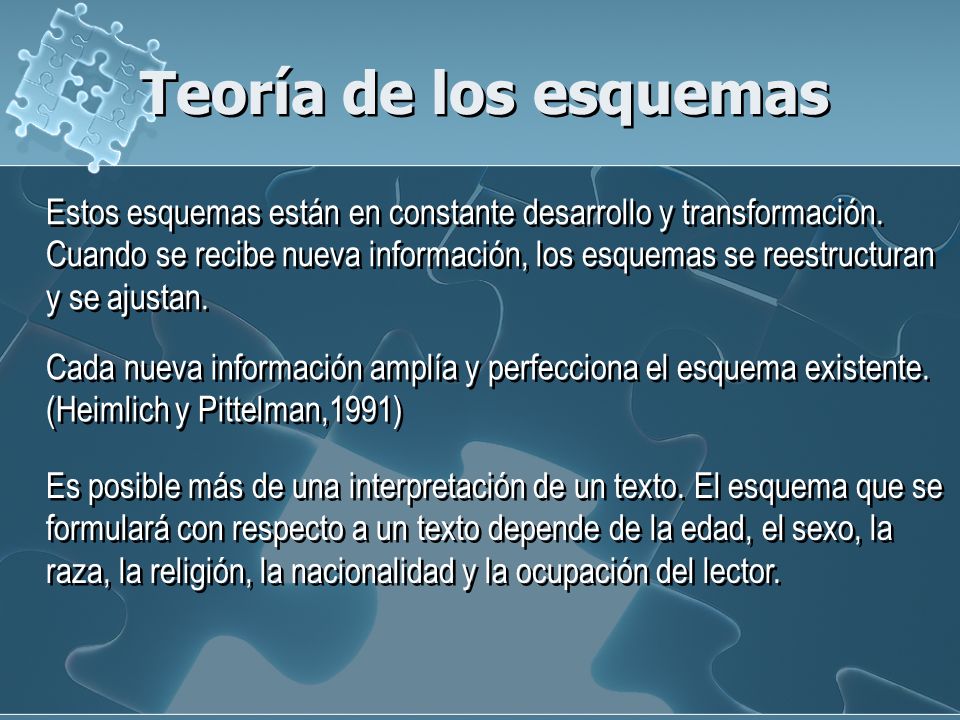 Teoría de los esquemas

Estos esquemas están en constante desarrollo y transformación. Cuando se recibe nueva información, los esquemas se reestructuran y se ajustan.

Cada nueva información amplía y perfecciona el esquema existente. (Heimlich y Pittelman,1991)

Es posible más de una interpretación de un texto. El esquema que se formulará con respecto a un texto depende de la edad, el sexo, la raza, la religión, la nacionalidad y la ocupación del lector.